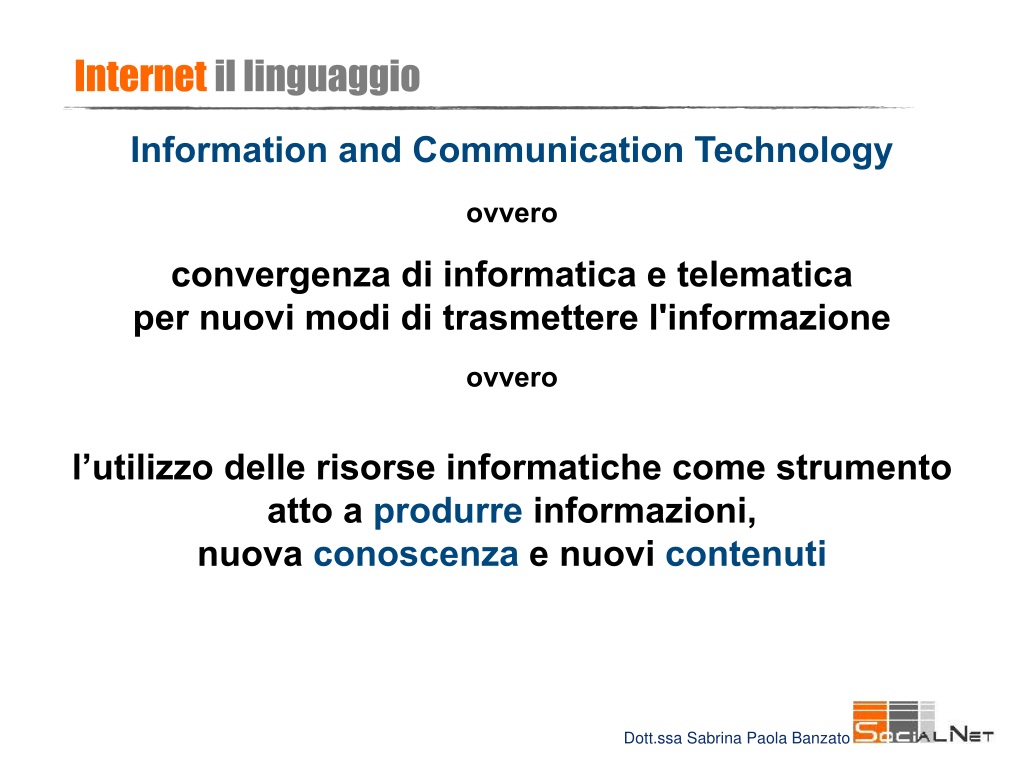 Internet il linguaggio

Information and Communication Technology

ovvero

convergenza di informatica e telematica per nuovi modi di trasmettere l'informazione

ovvero

l'utilizzo delle risorse informatiche come strumento atto a produrre informazioni, nuova conoscenza e nuovi contenuti

Dott.ssa Sabrina Paola Banzato

SocialNet